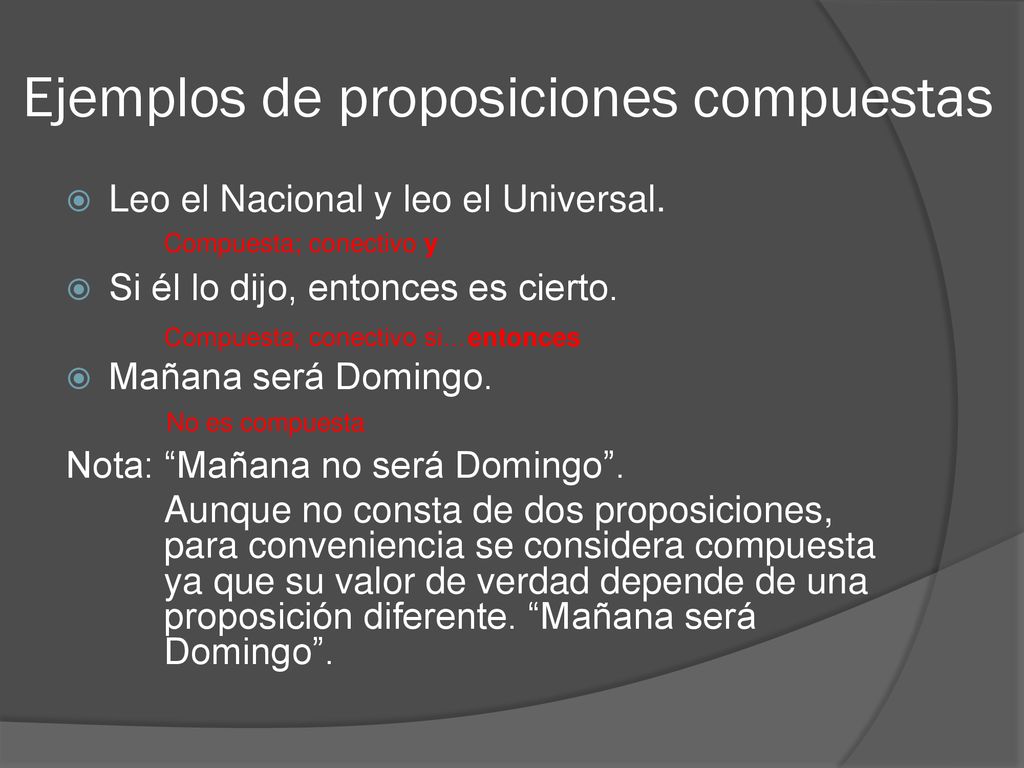 Ejemplos de proposiciones compuestas

Leo el Nacional y leo el Universal.

Compuesta; conectivo y

Si él lo dijo, entonces es cierto.

Compuesta; conectivo si…entonces

Mañana será Domingo.

No es compuesta

Nota: “Mañana no será Domingo”.

Aunque no consta de dos proposiciones, para conveniencia se considera compuesta ya que su valor de verdad depende de una proposición diferente. “Mañana será Domingo”.